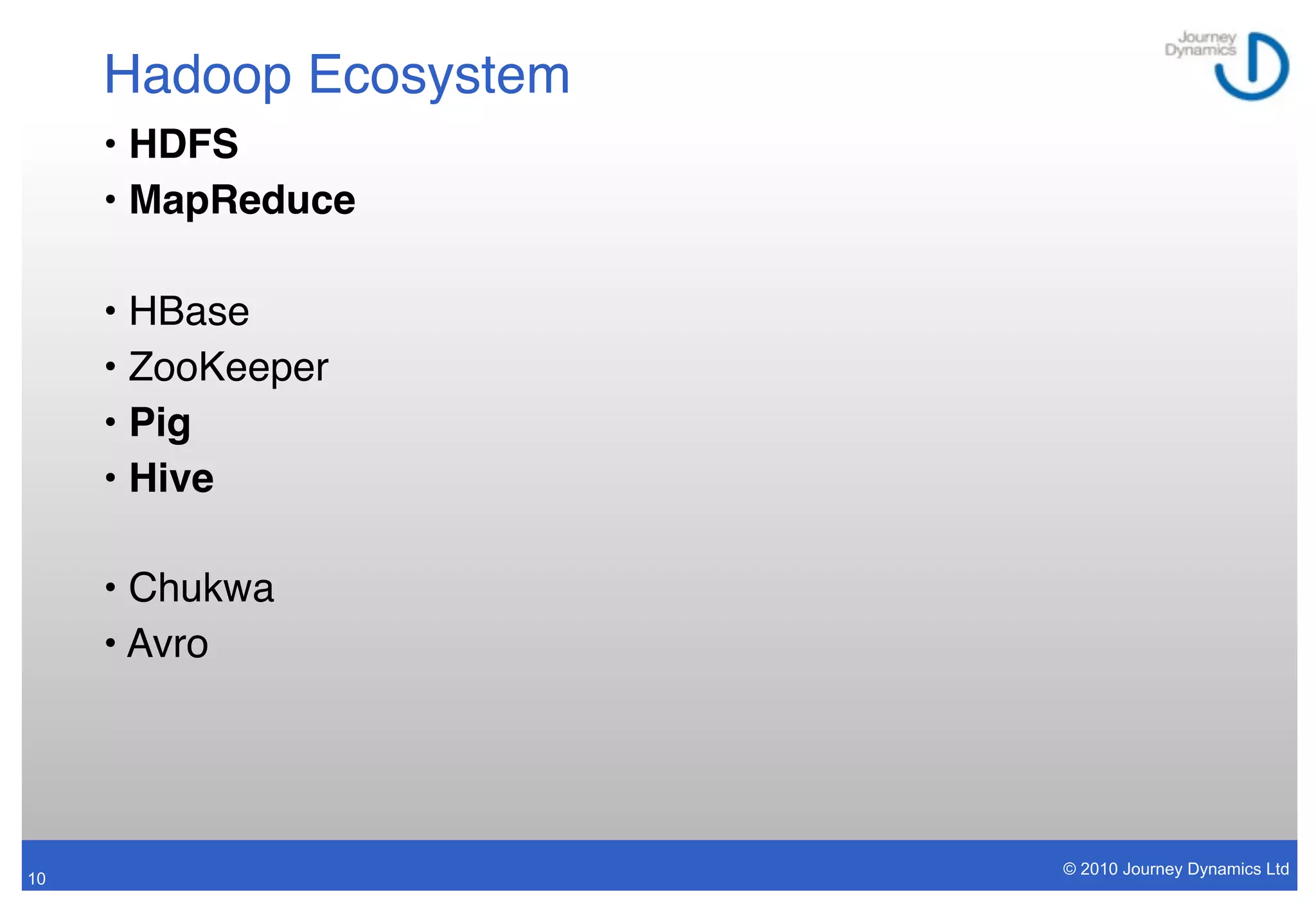 Hadoop Ecosystem

Journey Dynamics

• HDFS
• MapReduce

• HBase
• ZooKeeper
• Pig
• Hive

• Chukwa
• Avro

10

© 2010 Journey Dynamics Ltd